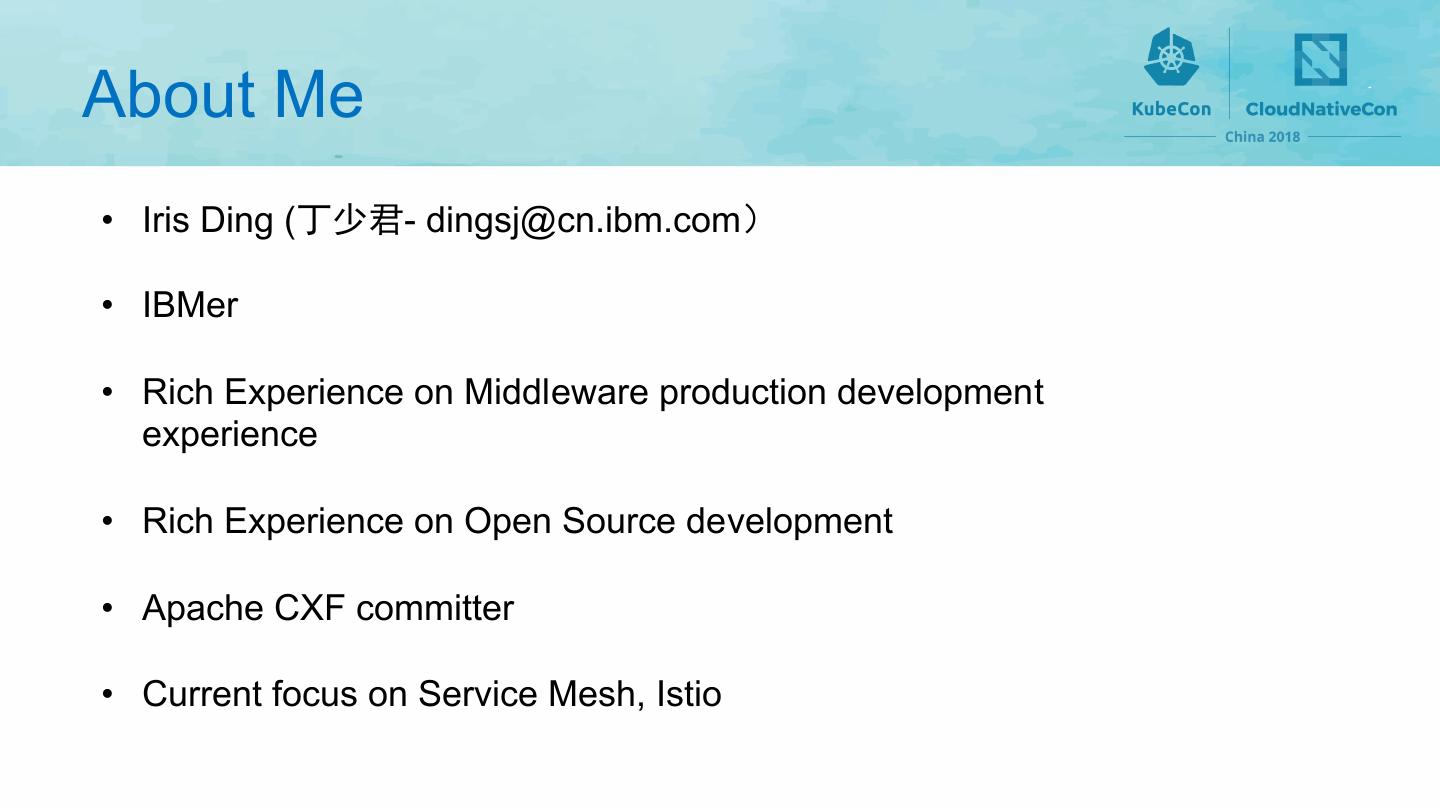 About Me

KubeCon CloudNativeCon
China 2018

• Iris Ding (丁少君- dingsj@cn.ibm.com）

• IBMer

• Rich Experience on Middleware production development experience

• Rich Experience on Open Source development

• Apache CXF committer

• Current focus on Service Mesh, Istio